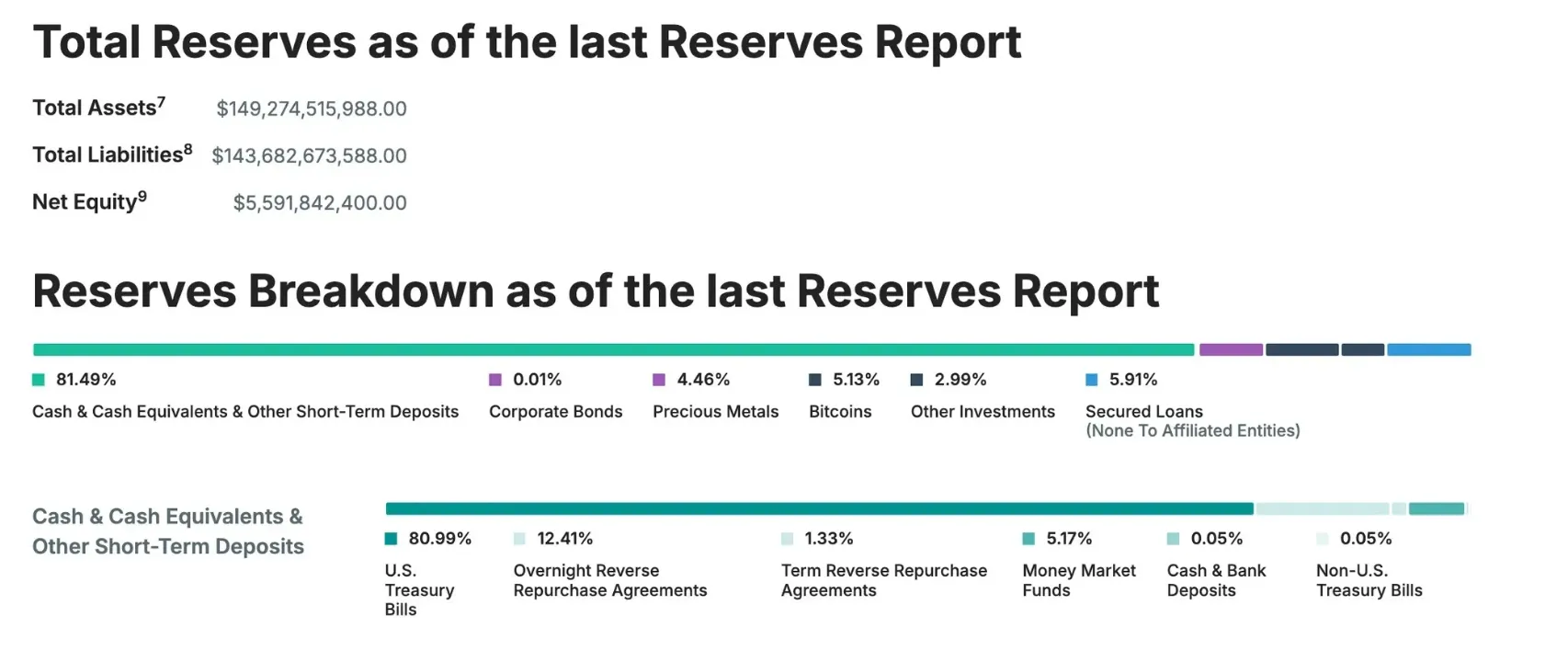 Total Reserves as of the last Reserves Report

Total Assets$^7$ $149,274,515,988.00

Total Liabilities$^8$ $143,682,673,588.00

Net Equity$^9$ $5,591,842,400.00

Reserves Breakdown as of the last Reserves Report

81.49%
Cash & Cash Equivalents & Other Short-Term Deposits

0.01%
Corporate Bonds

4.46%
Precious Metals

5.13%
Bitcoins

2.99%
Other Investments

5.91%
Secured Loans
(None To Affiliated Entities)

Cash & Cash Equivalents & Other Short-Term Deposits

80.99%
U.S. Treasury Bills

12.41%
Overnight Reverse Repurchase Agreements

1.33%
Term Reverse Repurchase Agreements

5.17%
Money Market Funds

0.05%
Cash & Bank Deposits

0.05%
Non-U.S. Treasury Bills